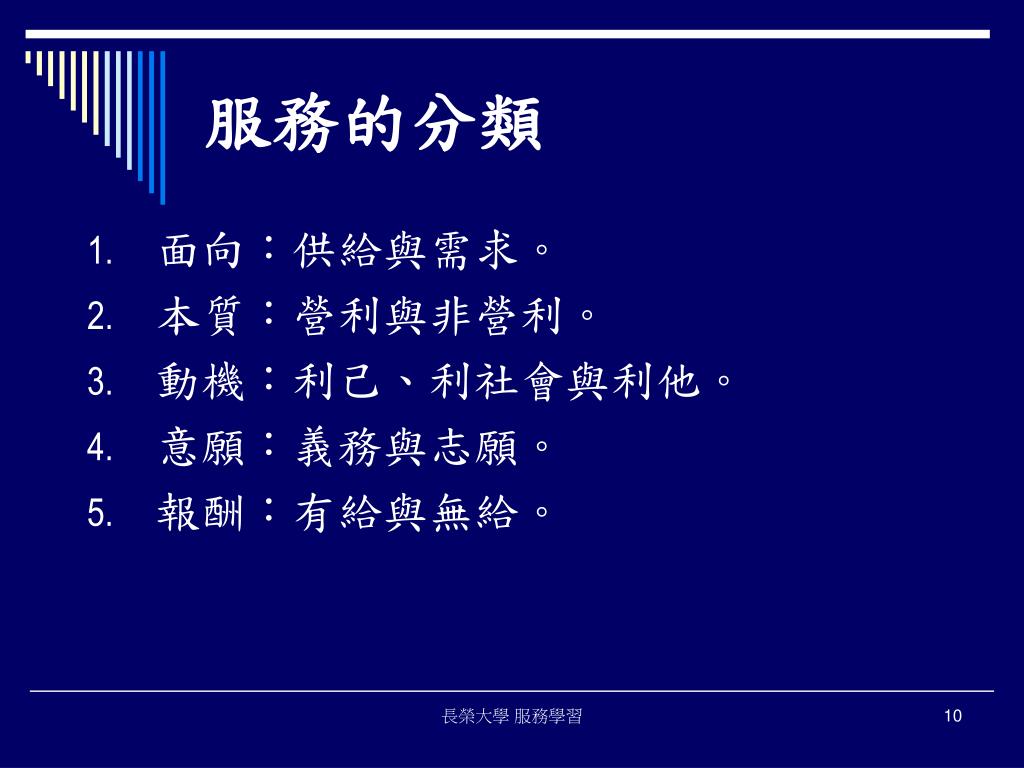 服務的分類

1. 面向：供給與需求。
2. 本質：營利與非營利。
3. 動機：利己、利社會與利他。
4. 意願：義務與志願。
5. 報酬：有給與無給。

長榮大學 服務學習

10